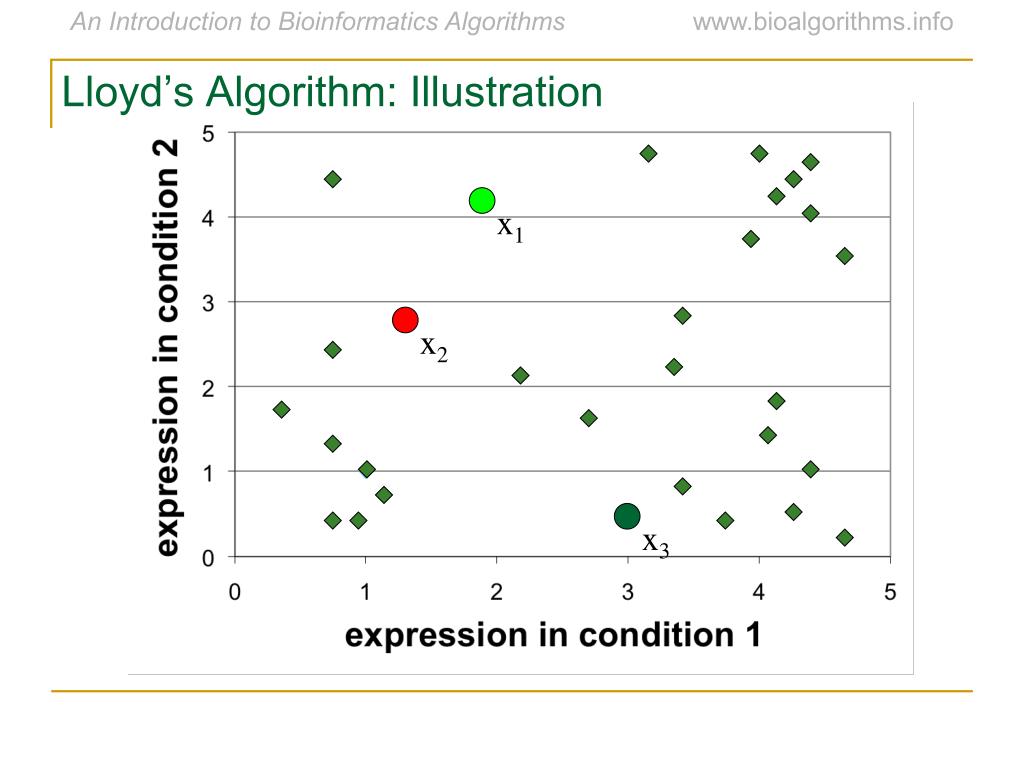 An Introduction to Bioinformatics Algorithms www.bioalgorithms.info

Lloyd's Algorithm: Illustration

expression in condition 2

5
4
3
2
1
0

$x_1$
$x_2$
$x_3$

0 1 2 3 4 5

expression in condition 1